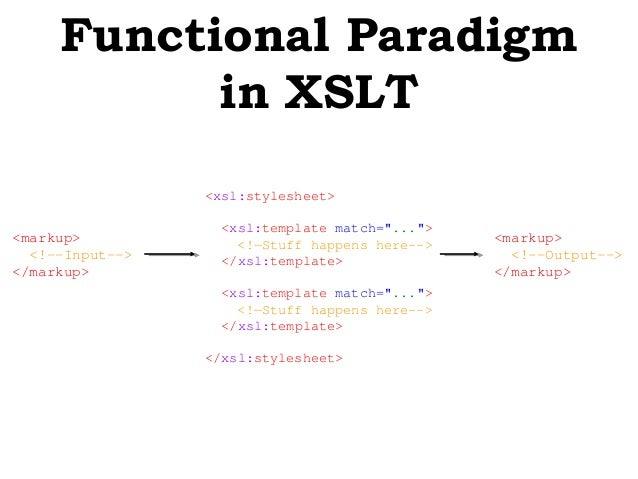 Functional Paradigm in XSLT

<markup>
<!--Input-->
</markup>

<xsl:stylesheet>

<xsl:template match="...">
<!—Stuff happens here-->
</xsl:template>

<xsl:template match="...">
<!—Stuff happens here-->
</xsl:template>

</xsl:stylesheet>

<markup>
<!--Output-->
</markup>